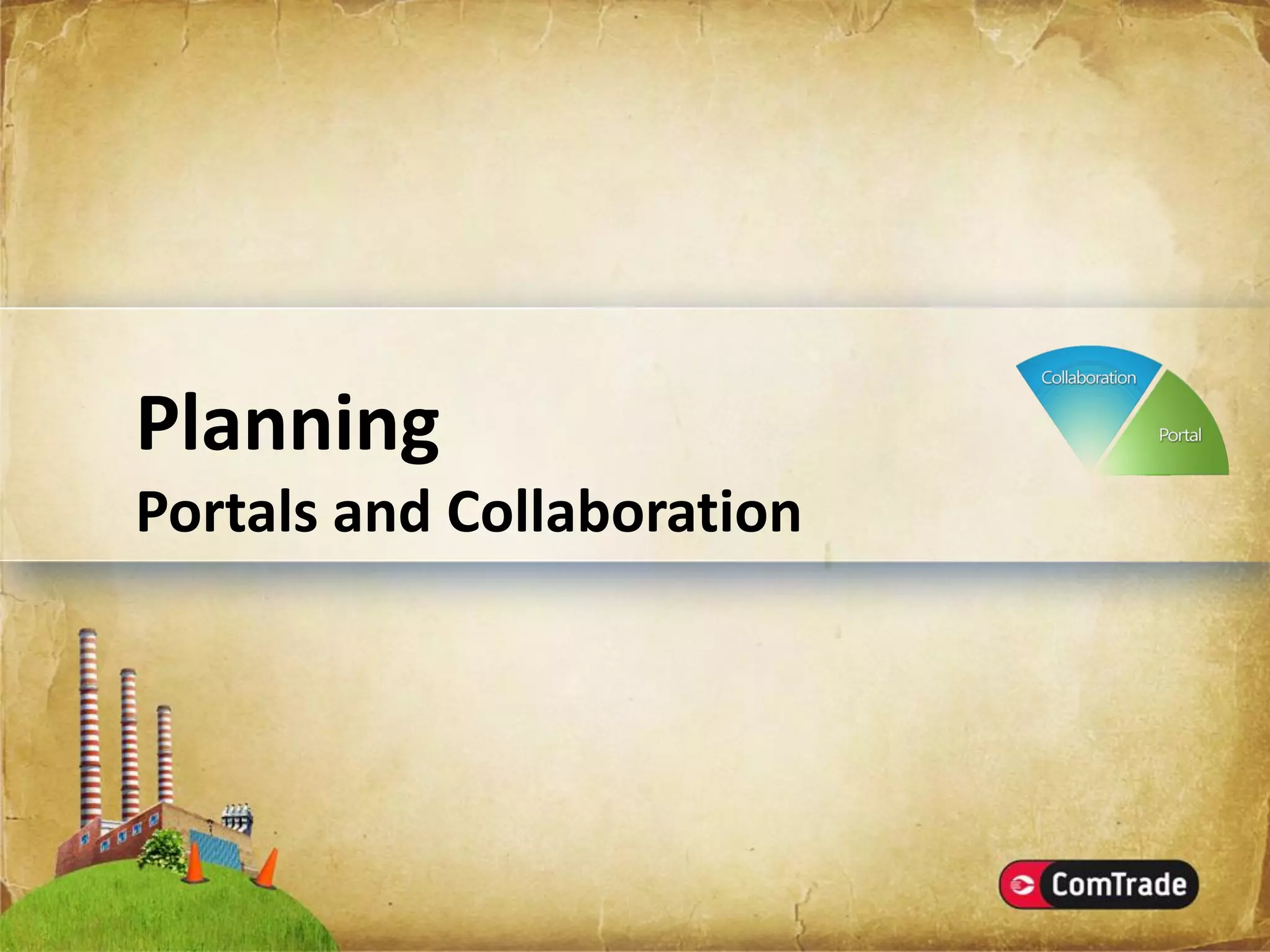 Planning
Portals and Collaboration

Collaboration
Portal

ComTrade